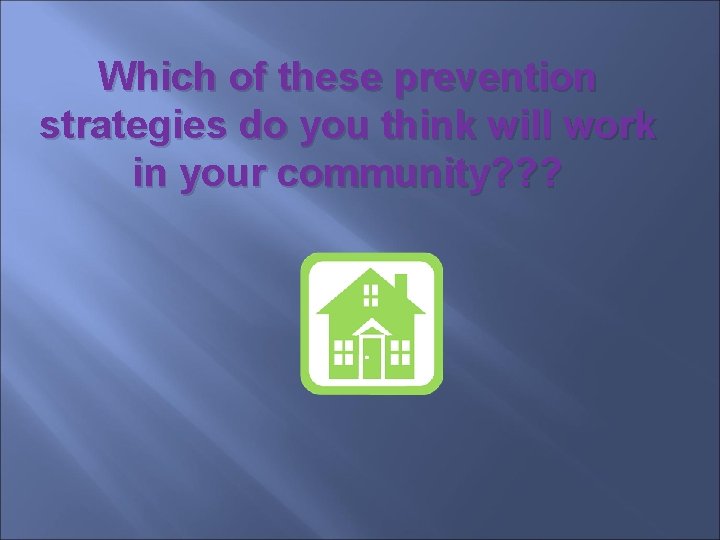 Which of these prevention strategies do you think will work in your community???